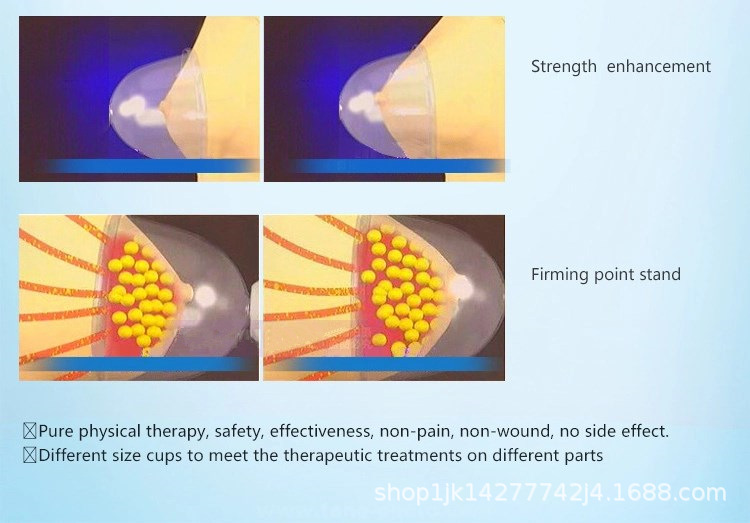 Strength enhancement

Firming point stand

☒Pure physical therapy, safety, effectiveness, non-pain, non-wound, no side effect.
☒Different size cups to meet the therapeutic treatments on different parts

shop1jk14277742j4.1688.com